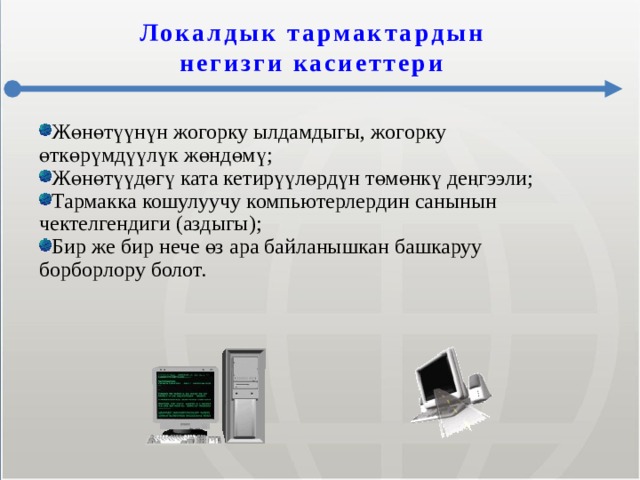 Локалдык тармактардын негизги касиеттери

Жөнөтүүнүн жогорку ылдамдыгы, жогорку өткөрүмдүүлүк жөндөмү;
Жөнөтүүдөгү ката кетирүүлөрдүн төмөнкү деңгээли;
Тармакка кошулуучу компьютерлердин санынын чектелгендиги (аздыгы);
Бир же бир нече өз ара байланышкан башкаруу борборлору болот.